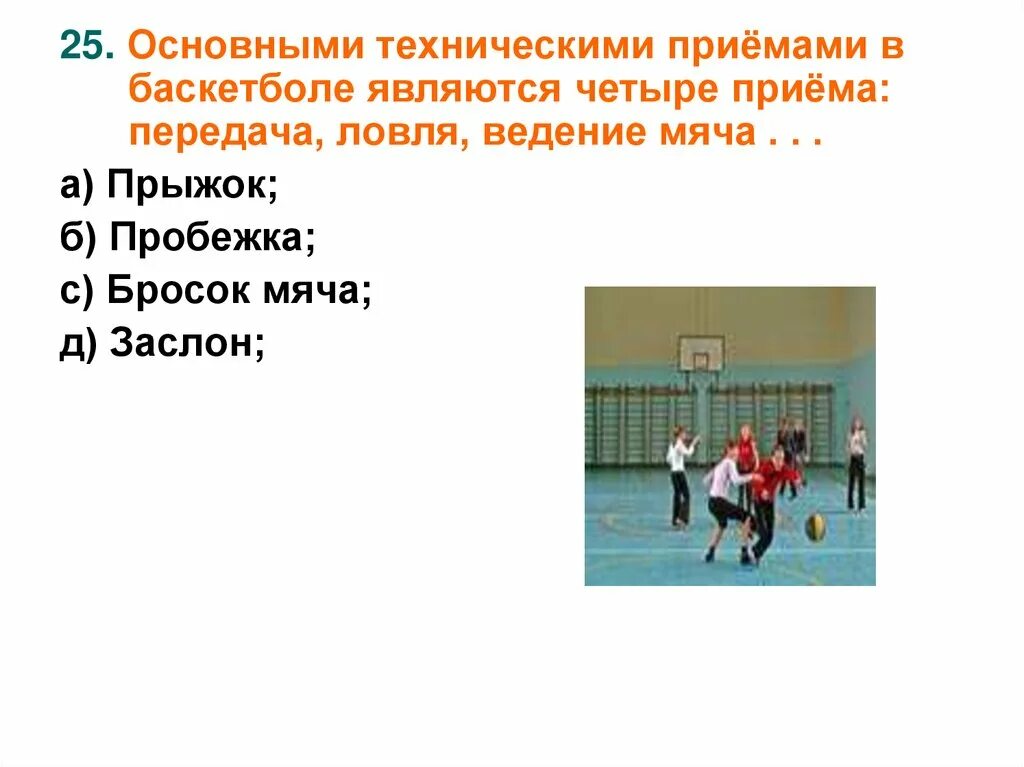 25. Основными техническими приёмами в баскетболе являются четыре приёма: передача, ловля, ведение мяча . . .

а) Прыжок;

б) Пробежка;

с) Бросок мяча;

д) Заслон;